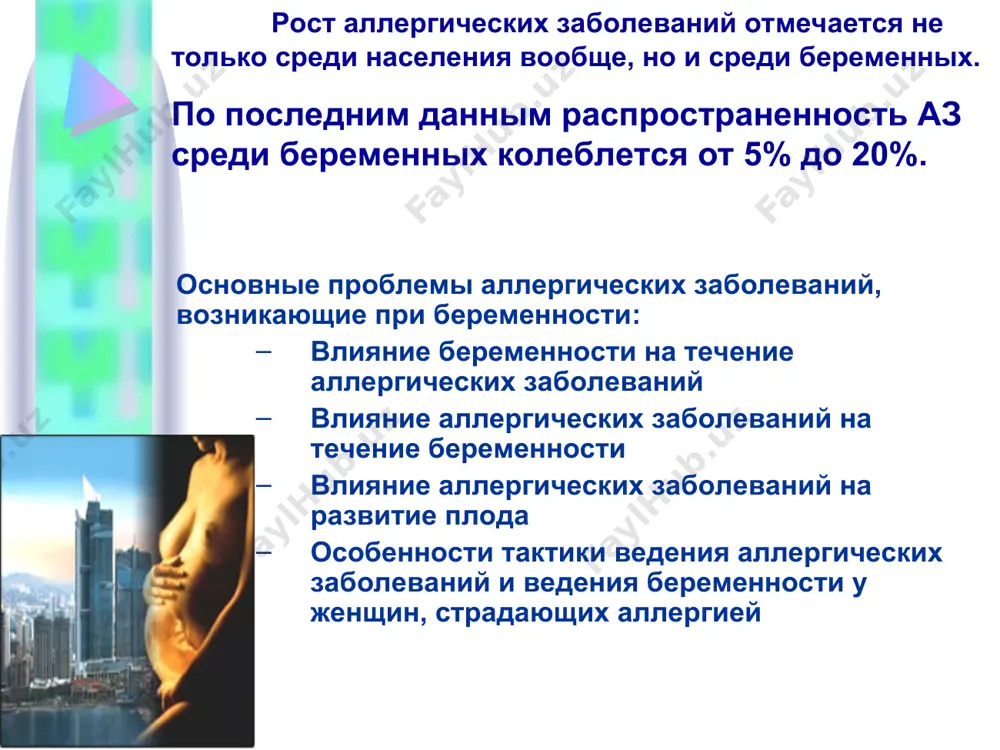 Рост аллергических заболеваний отмечается не только среди населения вообще, но и среди беременных.

По последним данным распространенность АЗ среди беременных колеблется от 5% до 20%.

Основные проблемы аллергических заболеваний, возникающие при беременности:

– Влияние беременности на течение аллергических заболеваний
– Влияние аллергических заболеваний на течение беременности
– Влияние аллергических заболеваний на развитие плода
– Особенности тактики ведения аллергических заболеваний и ведения беременности у женщин, страдающих аллергией

FaylHub.uz